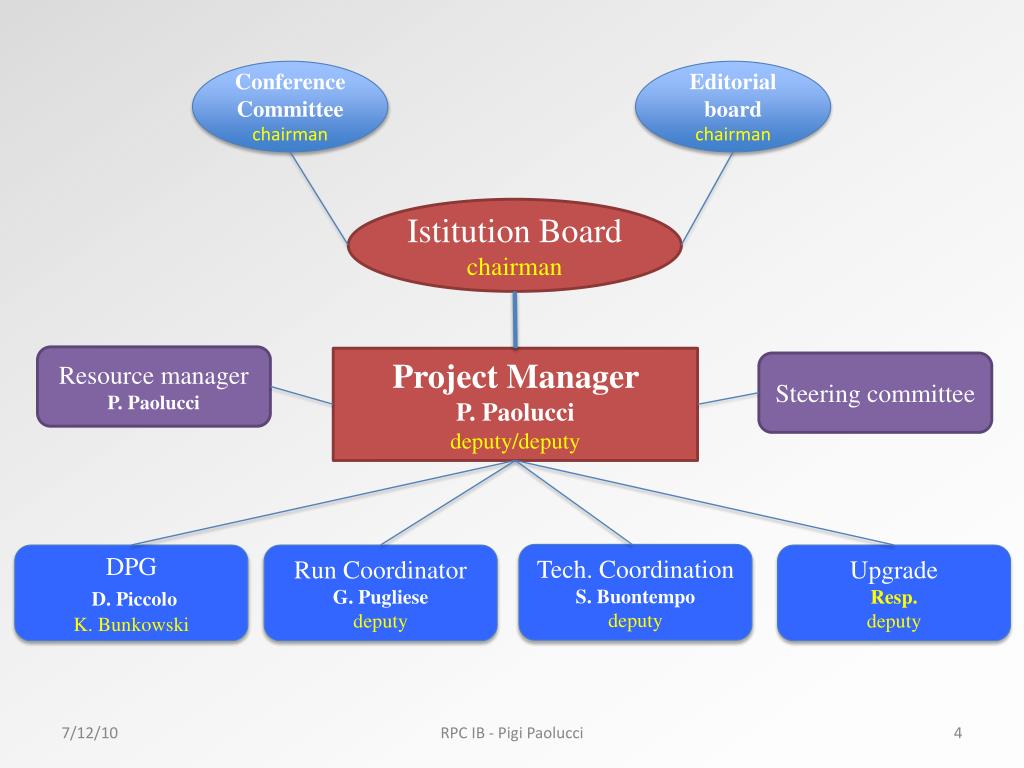 Conference Committee
chairman

Editorial board
chairman

Istitution Board
chairman

Resource manager
P. Paolucci

Project Manager
P. Paolucci
deputy/deputy

Steering committee

DPG
D. Piccolo
K. Bunkowski

Run Coordinator
G. Pugliese
deputy

Tech. Coordination
S. Buontempo
deputy

Upgrade
Resp.
deputy

7/12/10

RPC IB - Pigi Paolucci

4